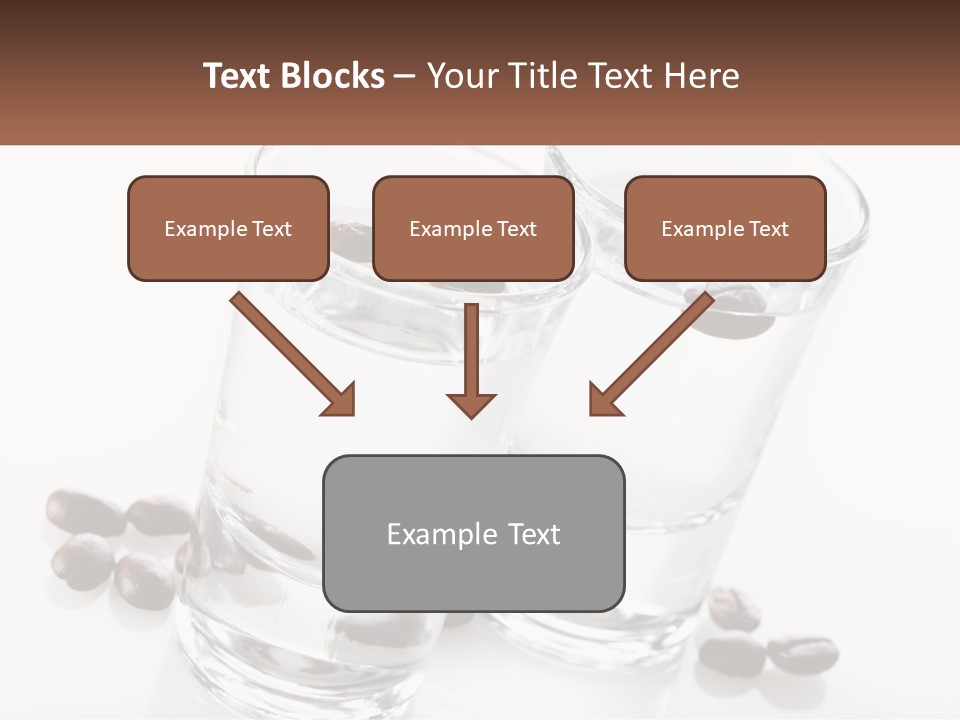 Text Blocks – Your Title Text Here

Example Text

Example Text

Example Text

Example Text